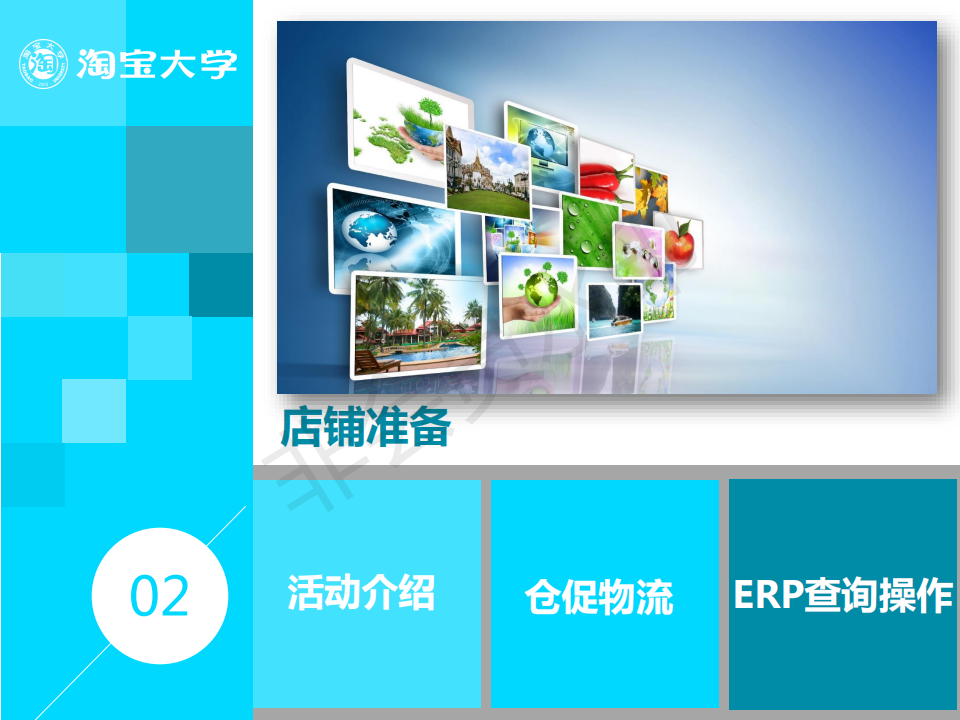 淘宝大学

店铺准备

02

活动介绍

仓促物流

ERP查询操作